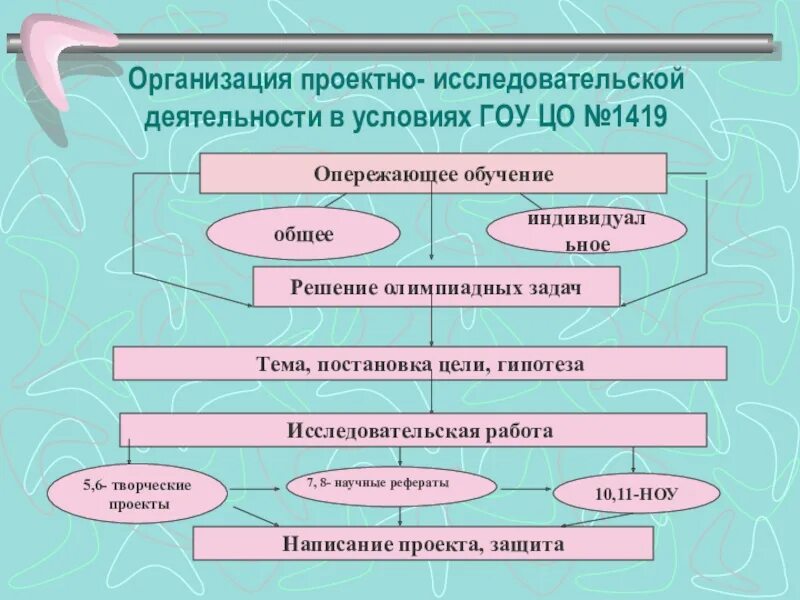 Организация проектно- исследовательской деятельности в условиях ГОУ ЦО №1419

Опережающее обучение

общее

индивидуальное

Решение олимпиадных задач

Тема, постановка цели, гипотеза

Исследовательская работа

5,6- творческие проекты

7, 8- научные рефераты

10,11-НОУ

Написание проекта, защита